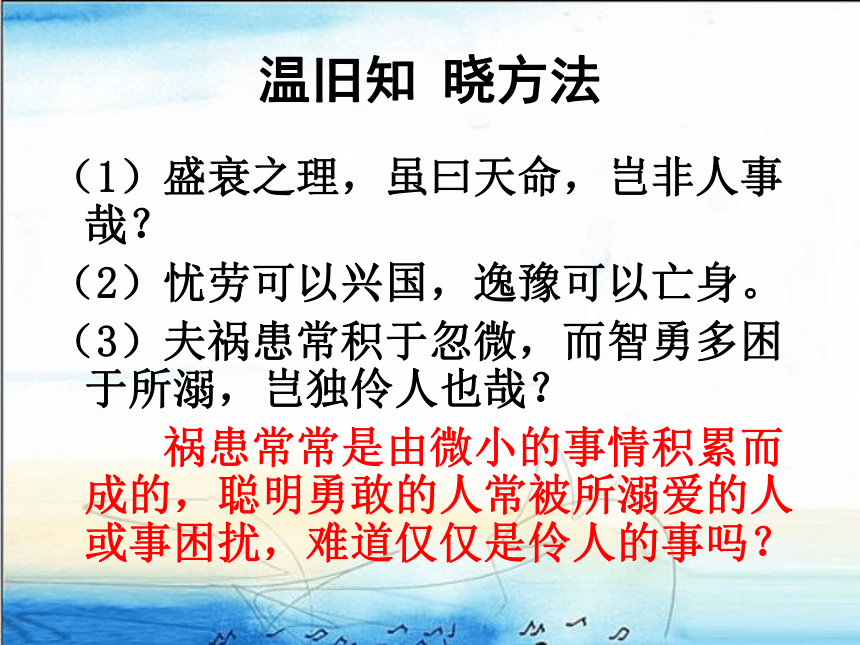 温旧知 晓方法

（1）盛衰之理，虽曰天命，岂非人事哉？

（2）忧劳可以兴国，逸豫可以亡身。

（3）夫祸患常积于忽微，而智勇多困于所溺，岂独伶人也哉？

祸患常常是由微小的事情积累而成的，聪明勇敢的人常被所溺爱的人或事困扰，难道仅仅是伶人的事吗？